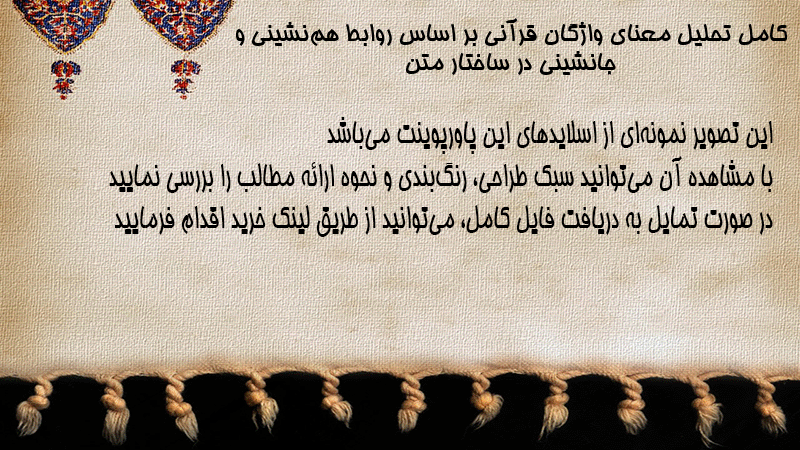 کامل تحلیل معنای واژگان قرآنی بر اساس روابط هم‌نشینی و جانشینی در ساختار متن

این تصویر نمونه‌ای از اسلایدهای این پاورپوینت می‌باشد
با مشاهده آن می‌توانید سبک طراحی، رنگ‌بندی و نحوه ارائه مطالب را بررسی نمایید
در صورت تمایل به دریافت فایل کامل، می‌توانید از طریق لینک خرید اقدام فرمایید